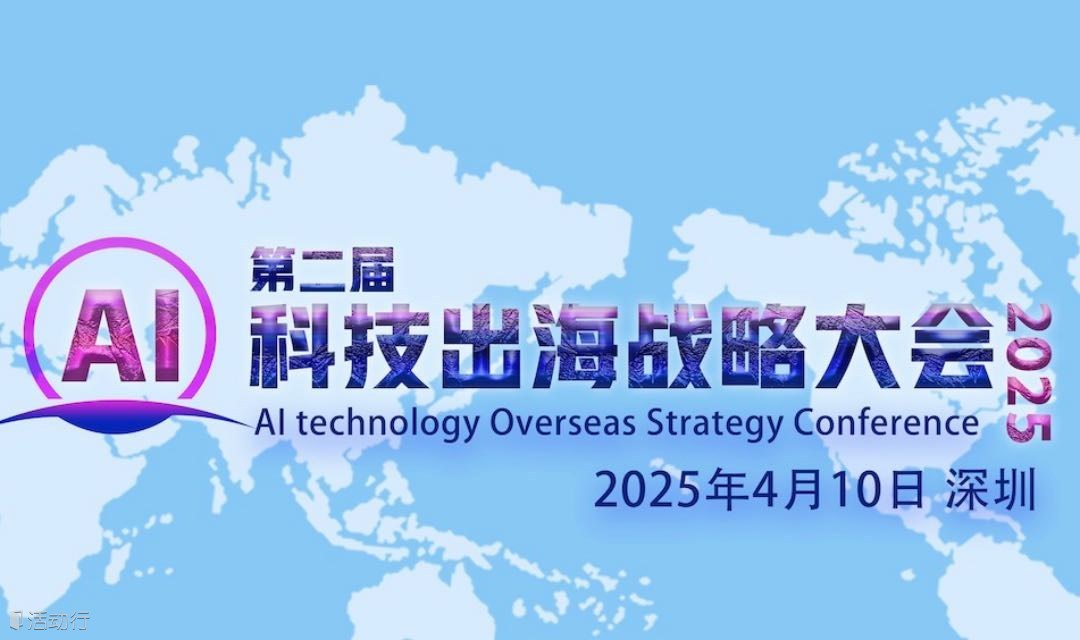 AI

第二届

科技出海战略大会

2025

AI technology Overseas Strategy Conference

2025年4月10日 深圳

活动行